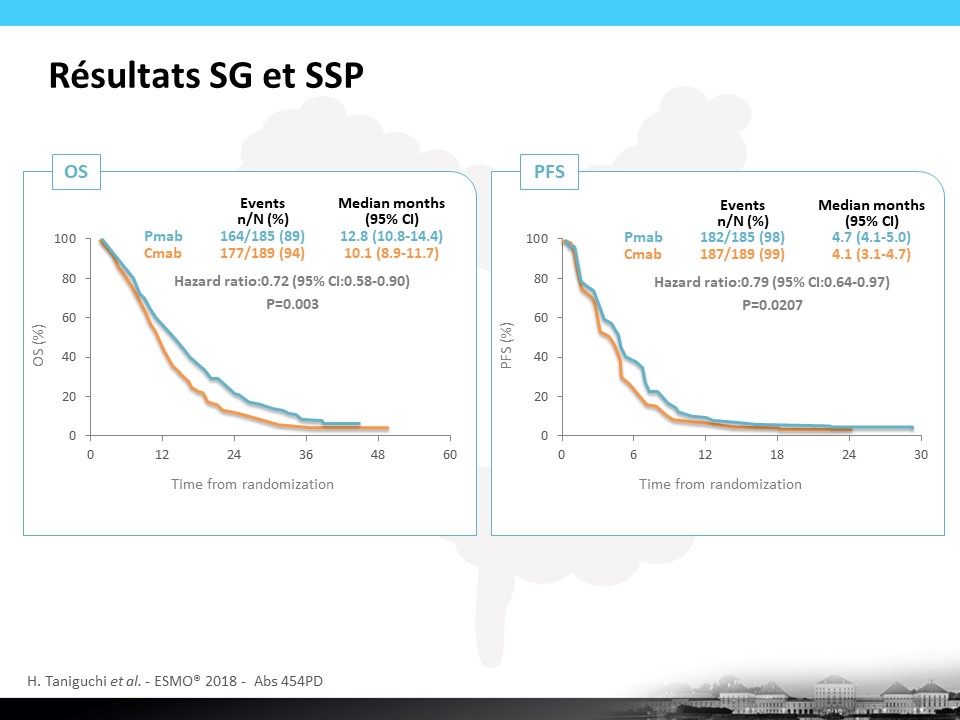 Résultats SG et SSP

OS

| | Events n/N (%) | Median months (95% CI) |
|---|---|---|
| Pmab | 164/185 (89) | 12.8 (10.8-14.4) |
| Cmab | 177/189 (94) | 10.1 (8.9-11.7) |

Hazard ratio:0.72 (95% CI:0.58-0.90)

P=0.003

OS (%)

100 80 60 40 20 0

0 12 24 36 48 60

Time from randomization

PFS

| | Events n/N (%) | Median months (95% CI) |
|---|---|---|
| Pmab | 182/185 (98) | 4.7 (4.1-5.0) |
| Cmab | 187/189 (99) | 4.1 (3.1-4.7) |

Hazard ratio:0.79 (95% CI:0.64-0.97)

P=0.0207

PFS (%)

100 80 60 40 20 0

0 6 12 18 24 30

Time from randomization

H. Taniguchi et al. - ESMO® 2018 - Abs 454PD